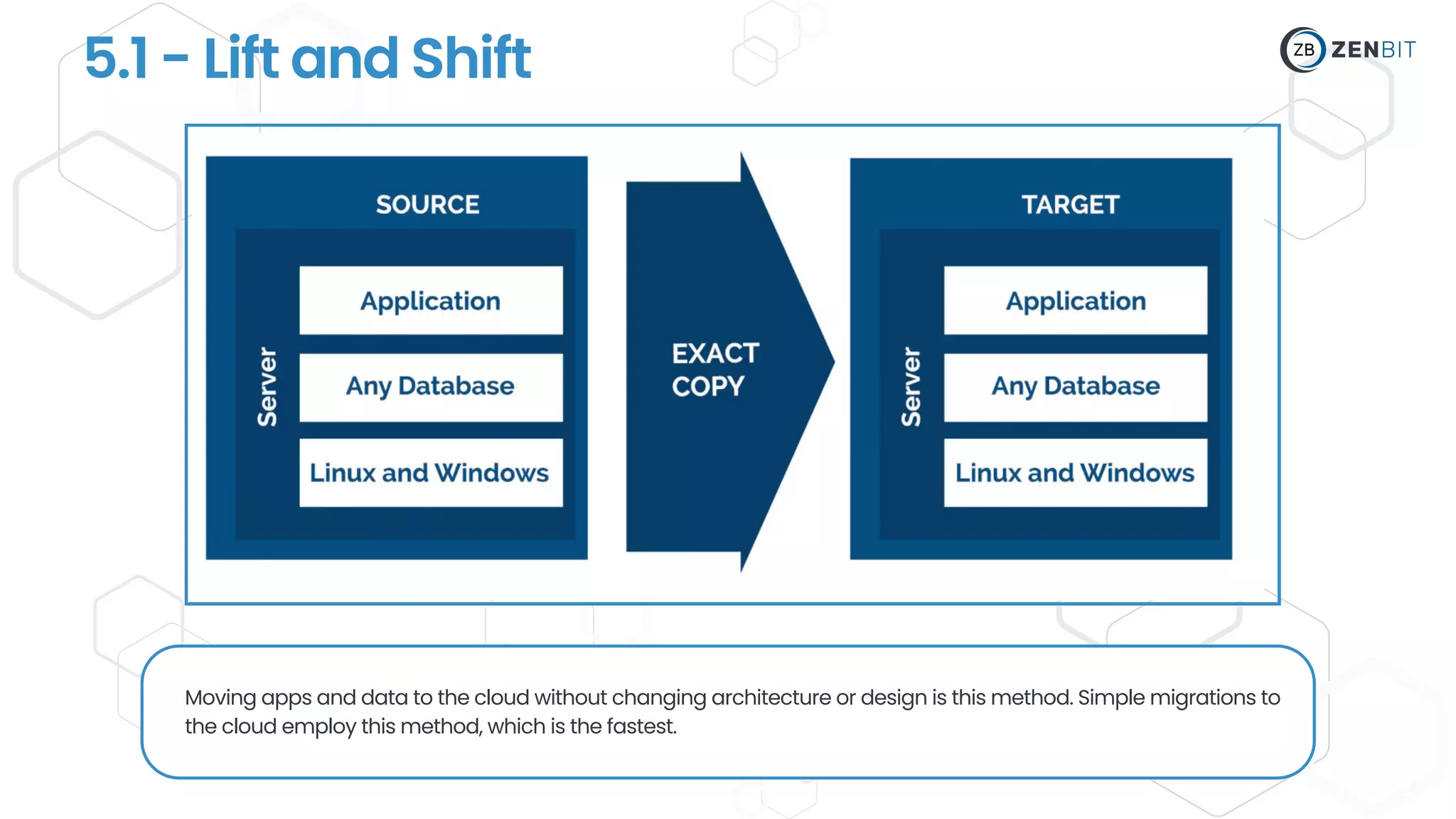 5.1 – Lift and Shift

ZB ZENBIT

SOURCE

Server

Application

Any Database

Linux and Windows

EXACT COPY

TARGET

Server

Application

Any Database

Linux and Windows

Moving apps and data to the cloud without changing architecture or design is this method. Simple migrations to the cloud employ this method, which is the fastest.